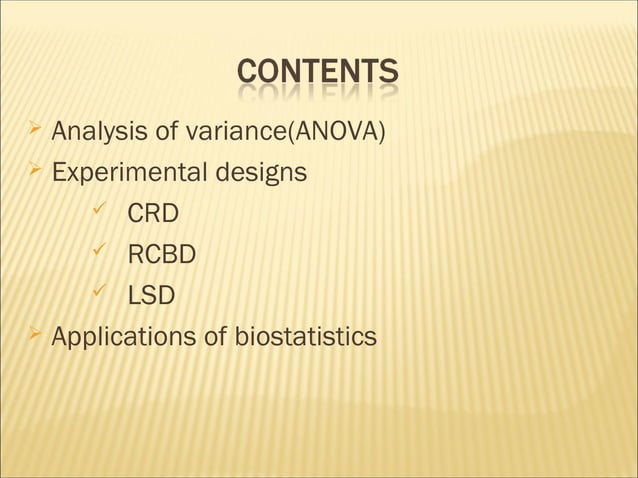 CONTENTS

➢ Analysis of variance(ANOVA)
➢ Experimental designs
✓ CRD
✓ RCBD
✓ LSD
➢ Applications of biostatistics